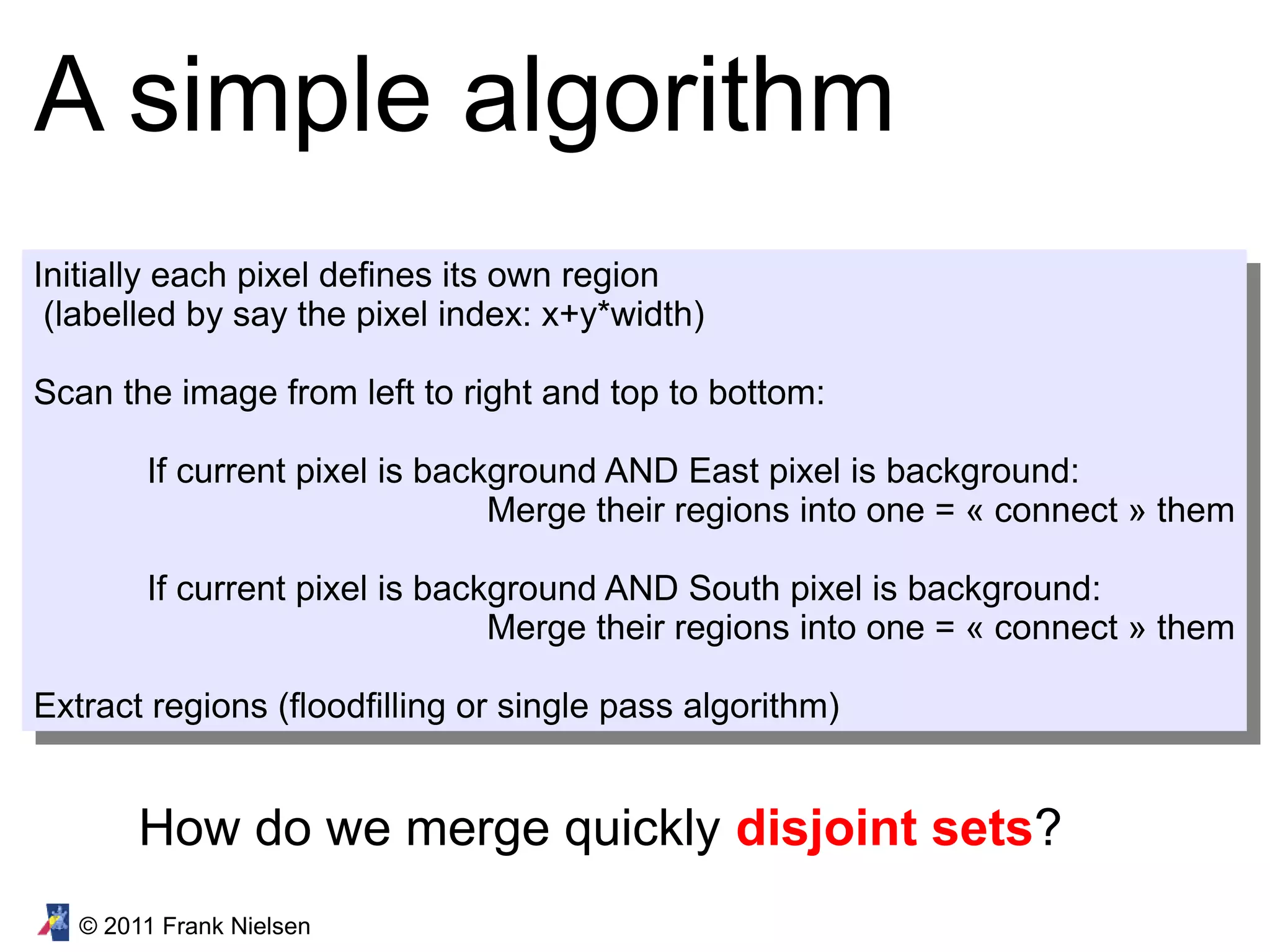 A simple algorithm

Initially each pixel defines its own region (labelled by say the pixel index: x+y*width)

Scan the image from left to right and top to bottom:

If current pixel is background AND East pixel is background:
Merge their regions into one = « connect » them

If current pixel is background AND South pixel is background:
Merge their regions into one = « connect » them

Extract regions (floodfilling or single pass algorithm)

How do we merge quickly disjoint sets?

© 2011 Frank Nielsen